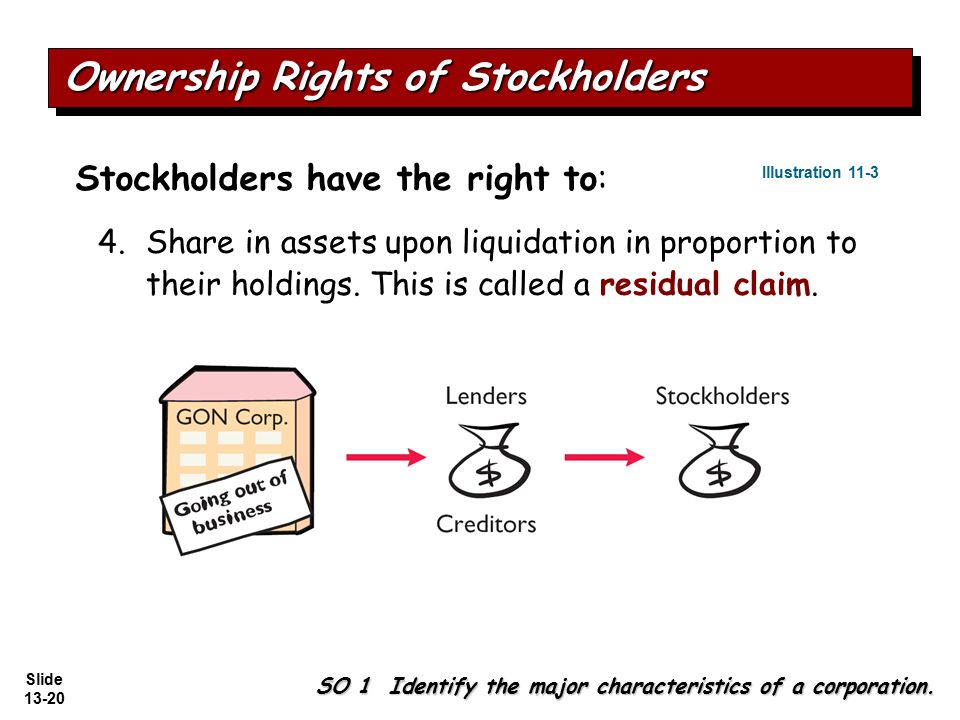 Ownership Rights of Stockholders

Stockholders have the right to:

Illustration 11-3

4. Share in assets upon liquidation in proportion to their holdings. This is called a residual claim.

GON Corp.

Going out of business

Lenders

$

Creditors

Stockholders

$

Slide 13-20

SO 1 Identify the major characteristics of a corporation.